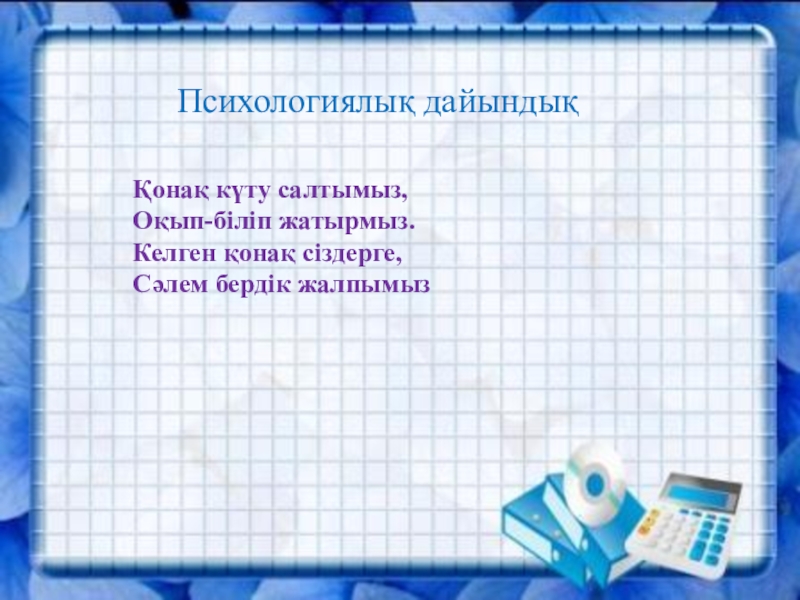 Психологиялық дайындық

Қонақ күту салтымыз,
Оқып-біліп жатырмыз.
Келген қонақ сіздерге,
Сәлем бердік жалпымыз